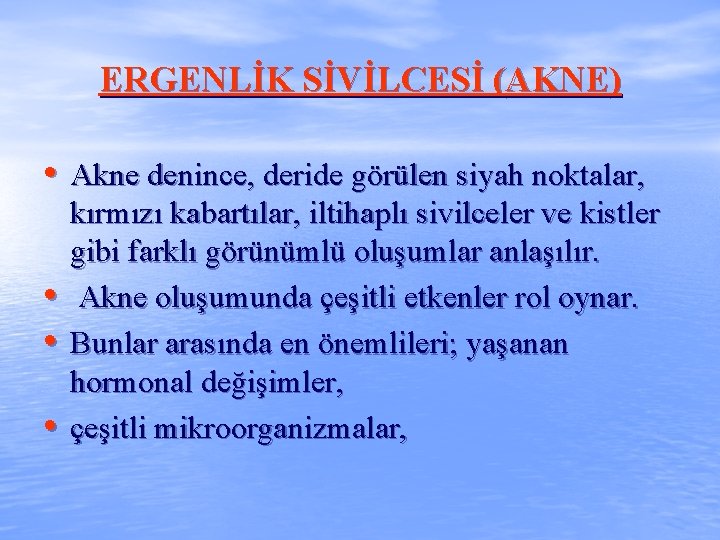 ERGENLİK SİVİLCESİ (AKNE)

• Akne denince, deride görülen siyah noktalar, kırmızı kabartılar, iltihaplı sivilceler ve kistler gibi farklı görünümlü oluşumlar anlaşılır.
• Akne oluşumunda çeşitli etkenler rol oynar.
• Bunlar arasında en önemlileri; yaşanan hormonal değişimler,
• çeşitli mikroorganizmalar,